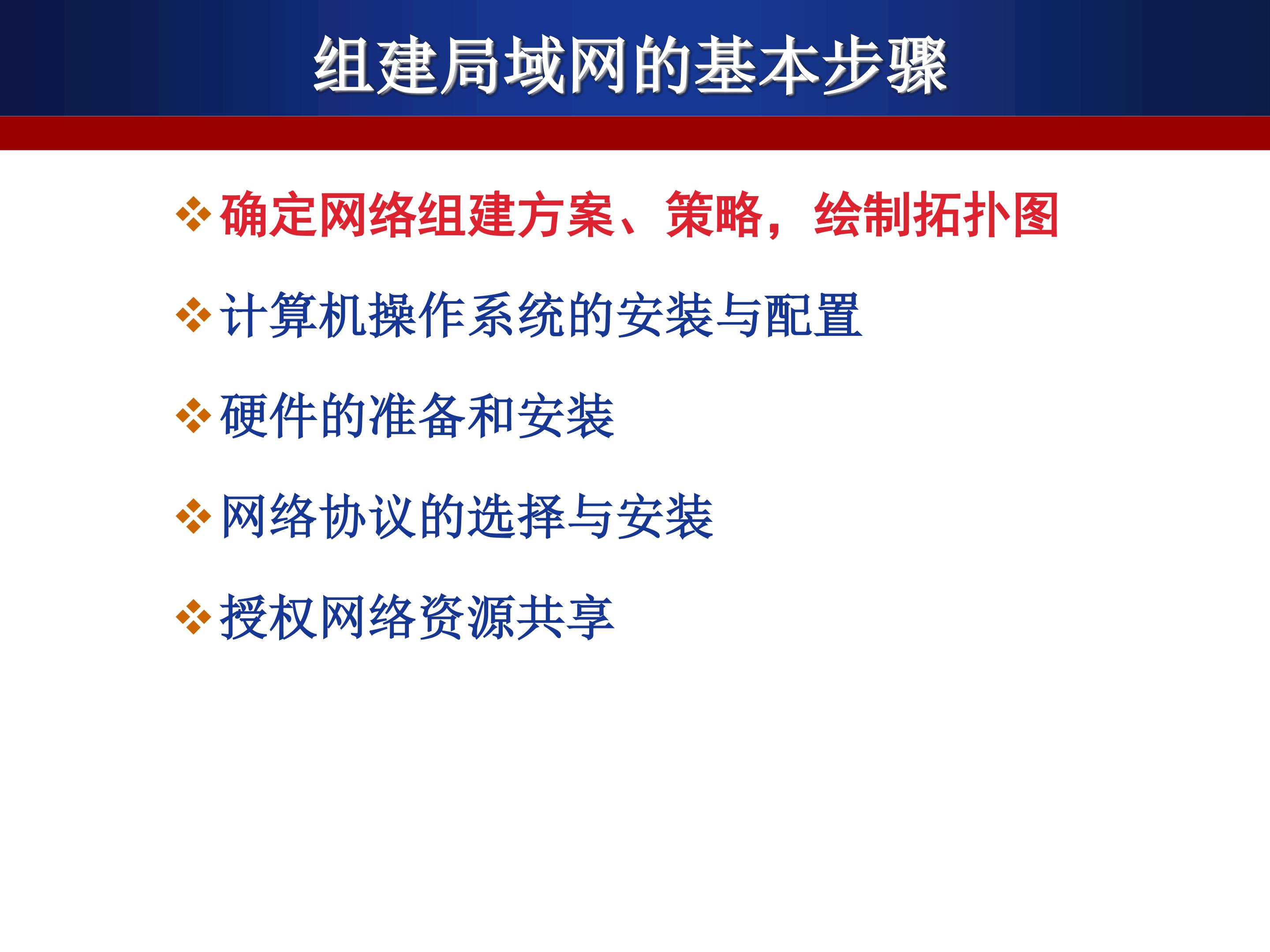 组建局域网的基本步骤

❖确定网络组建方案、策略，绘制拓扑图

❖计算机操作系统的安装与配置

❖硬件的准备和安装

❖网络协议的选择与安装

❖授权网络资源共享